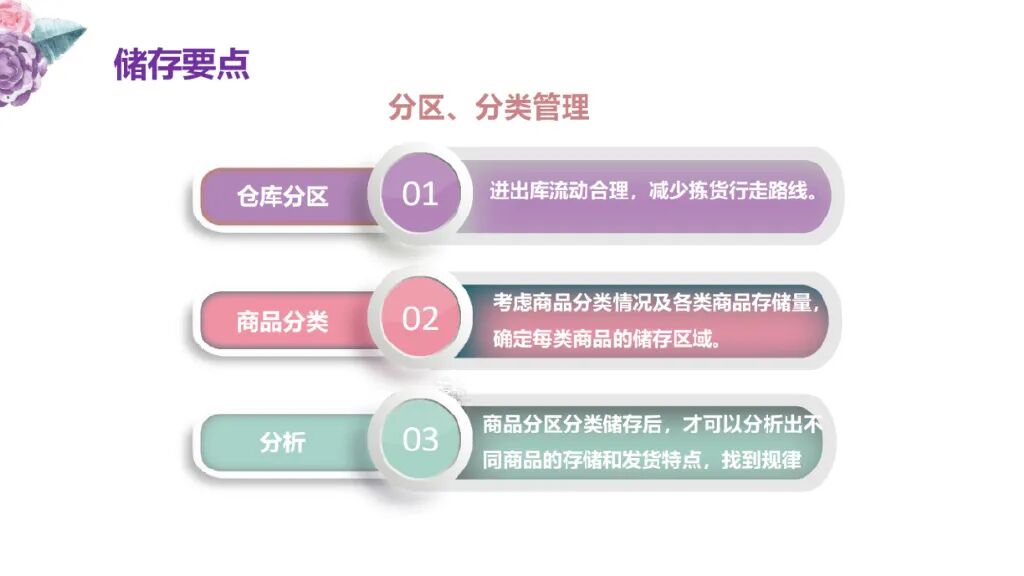 储存要点

分区、分类管理

仓库分区

01

进出库流动合理，减少拣货行走路线。

商品分类

02

考虑商品分类情况及各类商品存储量，确定每类商品的储存区域。

分析

03

商品分区分类储存后，才可以分析出不同商品的存储和发货特点，找到规律